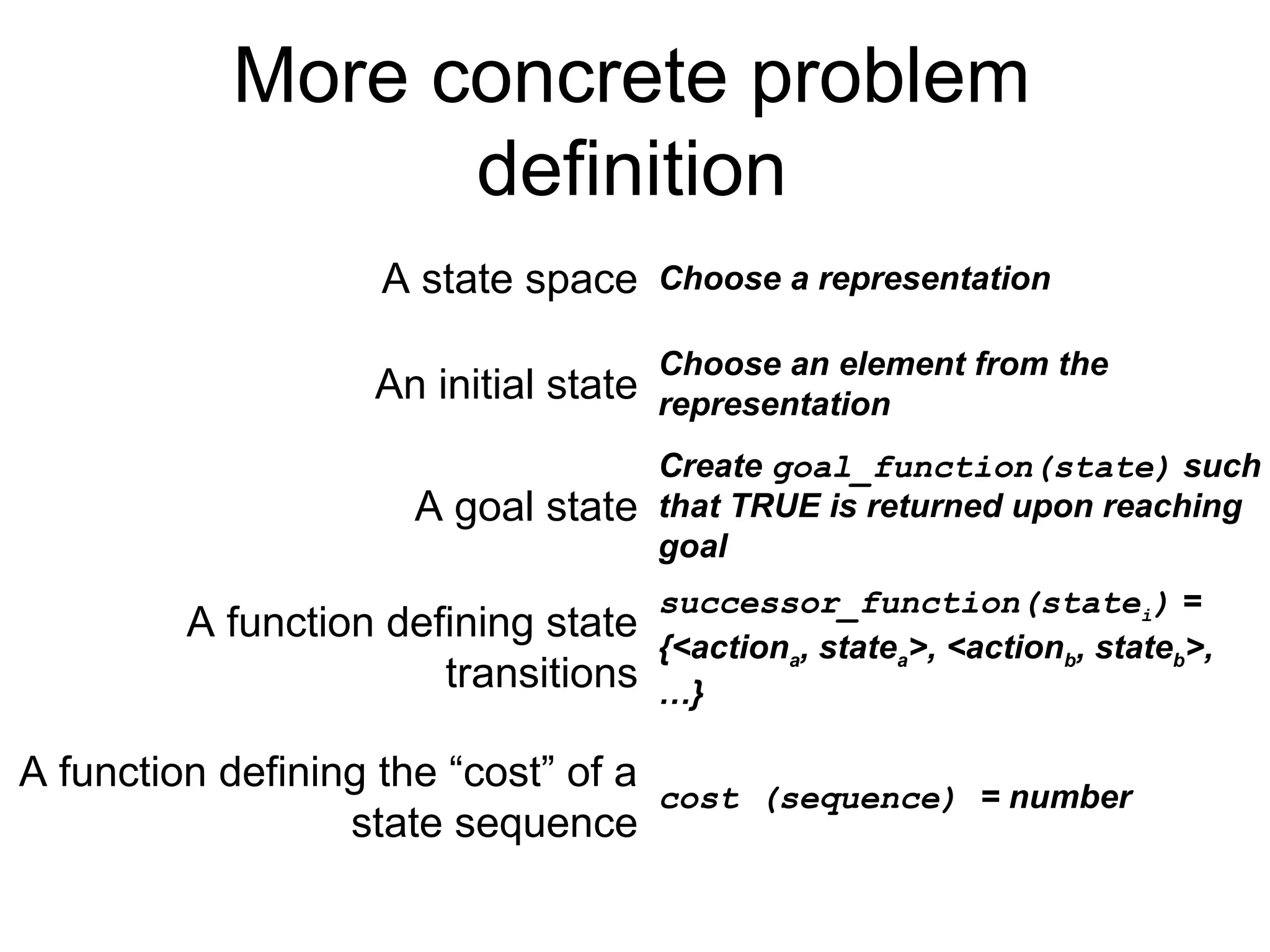 More concrete problem definition

| | |
|---|---|
| A state space | Choose a representation |
| An initial state | Choose an element from the representation |
| A goal state | Create goal_function(state) such that TRUE is returned upon reaching goal |
| A function defining state transitions | successor_function($state_i$) = {<$action_a$, $state_a$>, <$action_b$, $state_b$>, …} |
| A function defining the “cost” of a state sequence | cost (sequence) = number |